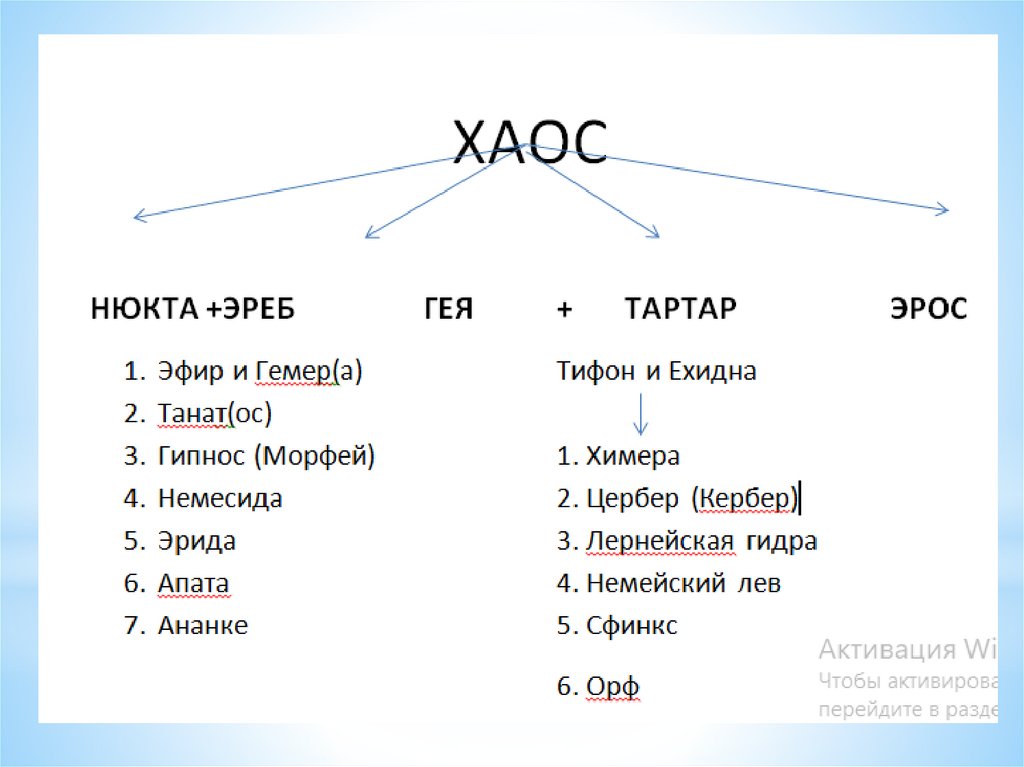 ХАОС

НЮКТА +ЭРЕБ ГЕЯ + ТАРТАР ЭРОС

1. Эфир и Гемер(а)
2. Танат(ос)
3. Гипнос (Морфей)
4. Немесида
5. Эрида
6. Апата
7. Ананке

Тифон и Ехидна

1. Химера
2. Цербер (Кербер)
3. Лернейская гидра
4. Немейский лев
5. Сфинкс
6. Орф

Активация Wi
Чтобы активирова
перейдите в разде